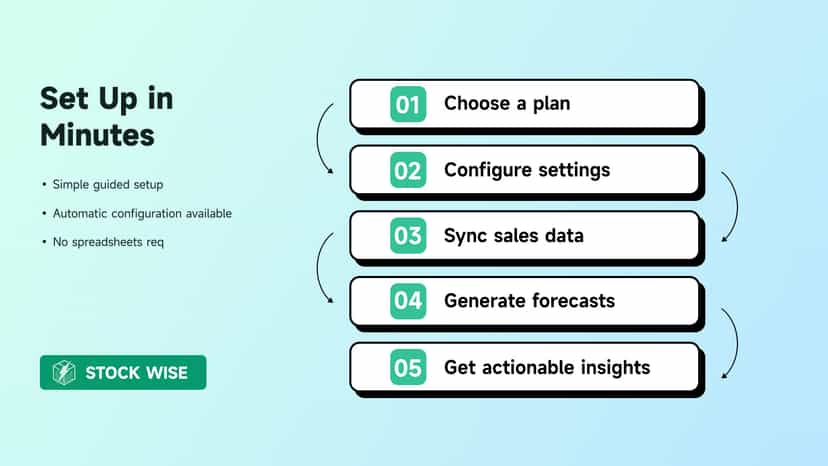 Set Up in Minutes

• Simple guided setup
• Automatic configuration available
• No spreadsheets req

STOCK WISE

01 Choose a plan
02 Configure settings
03 Sync sales data
04 Generate forecasts
05 Get actionable insights